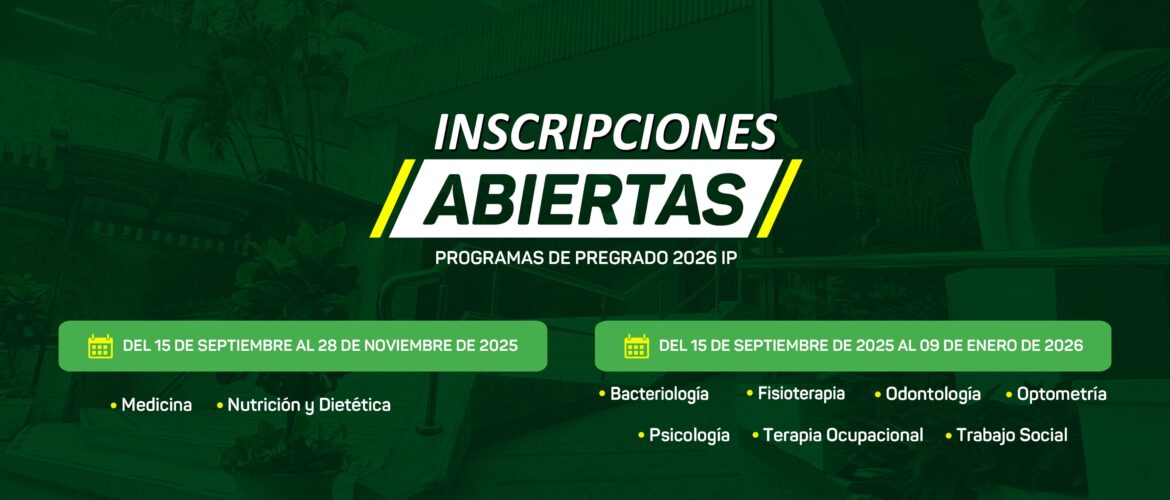 INSCRIPCIONES
ABIERTAS
PROGRAMAS DE PREGRADO 2026 IP

DEL 15 DE SEPTIEMBRE AL 28 DE NOVIEMBRE DE 2025

• Medicina • Nutrición y Dietética

DEL 15 DE SEPTIEMBRE DE 2025 AL 09 DE ENERO DE 2026

• Bacteriología • Fisioterapia • Odontología • Optometría

• Psicología • Terapia Ocupacional • Trabajo Social